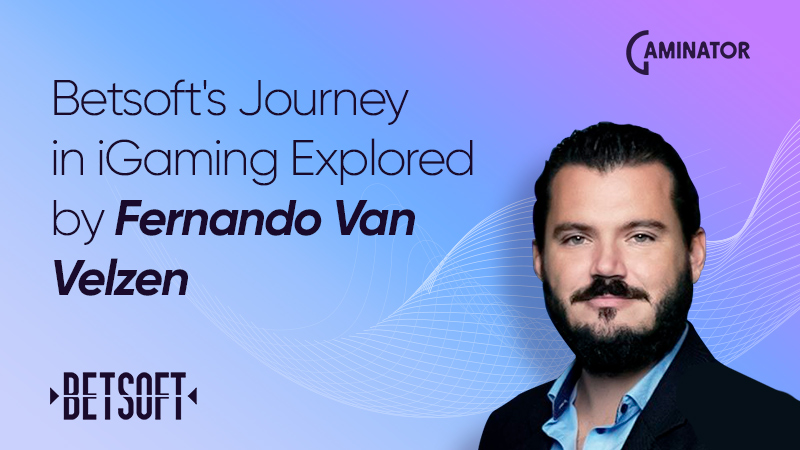 GAMINATOR

Betsoft's Journey in iGaming Explored by Fernando Van Velzen

BETSOFT